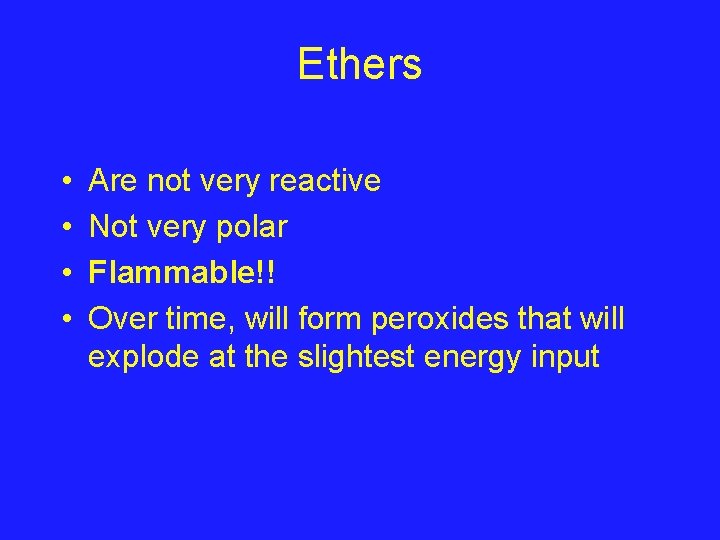 Ethers

• Are not very reactive
• Not very polar
• Flammable!!
• Over time, will form peroxides that will explode at the slightest energy input